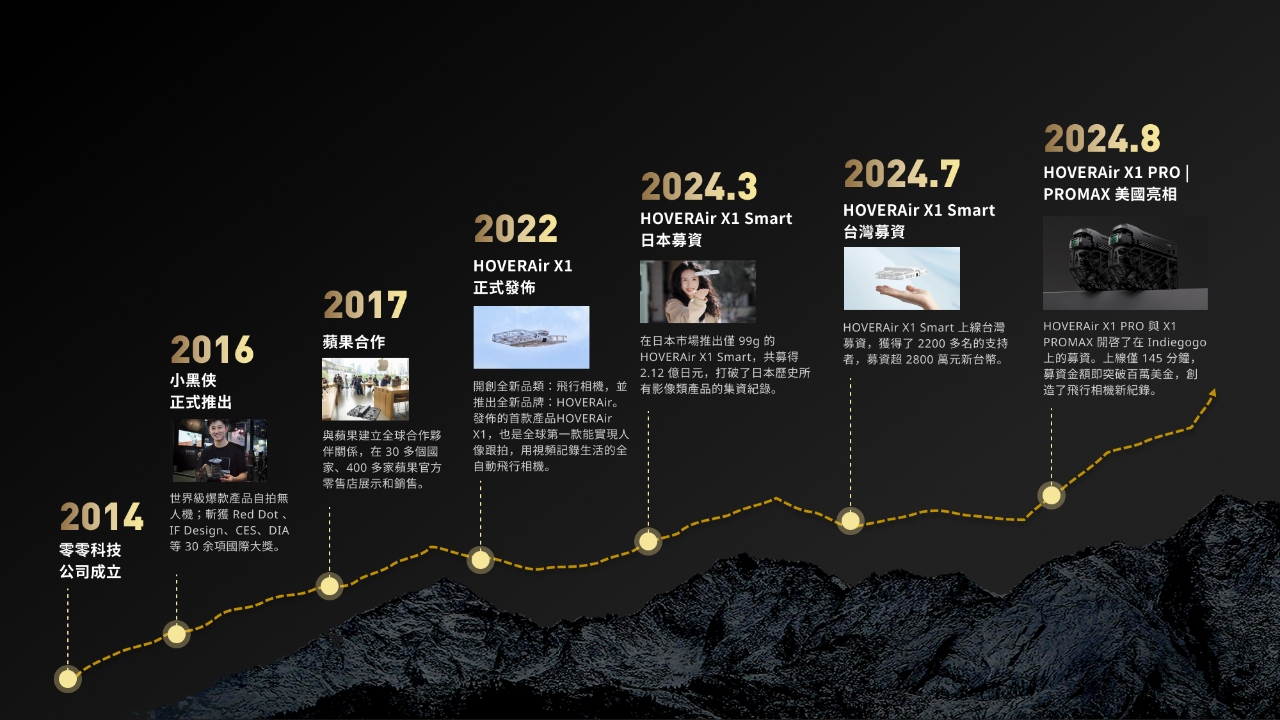 2014
零零科技
公司成立

2016
小黑俠
正式推出

世界級爆款產品自拍無人機；斬獲 Red Dot 、IF Design、CES、DIA 等 30 余項國際大獎。

2017
蘋果合作

與蘋果建立全球合作夥伴關係，在 30 多個國家、400 多家蘋果官方零售店展示和銷售。

2022
HOVERAir X1
正式發佈

開創全新品類：飛行相機，並推出全新品牌：HOVERAir。發佈的首款產品HOVERAir X1，也是全球第一款能實現人像跟拍，用視頻記錄生活的全自動飛行相機。

2024.3
HOVERAir X1 Smart
日本募資

在日本市場推出僅 99g 的 HOVERAir X1 Smart，共募得 2.12 億日元，打破了日本歷史所有影像類產品的集資紀錄。

2024.7
HOVERAir X1 Smart
台灣募資

HOVERAir X1 Smart 上線台灣募資，獲得了 2200 多名的支持者，募資超 2800 萬元新台幣。

2024.8
HOVERAir X1 PRO | PROMAX 美國亮相

HOVERAir X1 PRO 與 X1 PROMAX 開啓了在 Indiegogo 上的募資。上線僅 145 分鐘，募資金額即突破百萬美金，創造了飛行相機新紀錄。